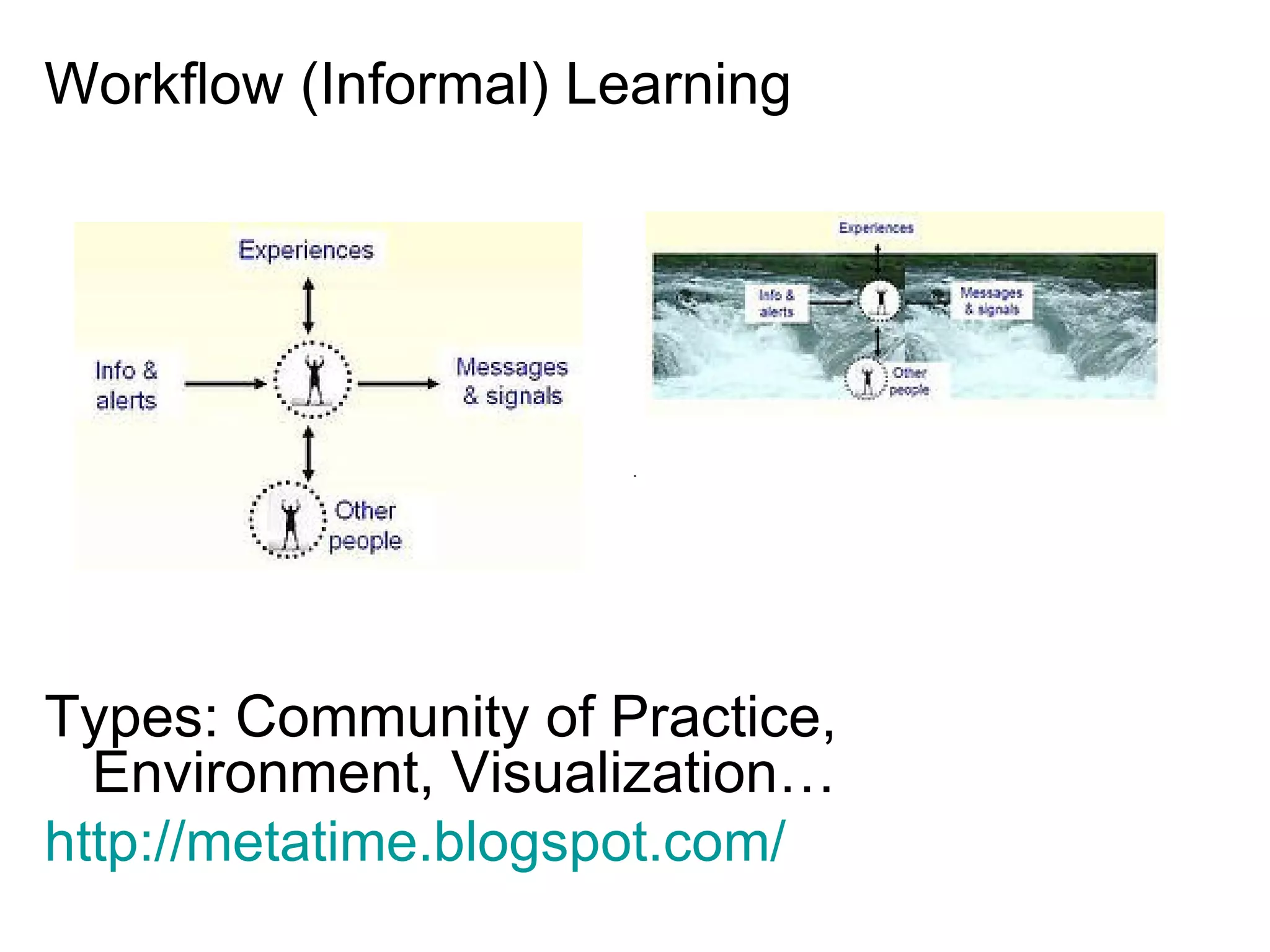 Workflow (Informal) Learning

Experiences

Info & alerts

Messages & signals

Other people

Experiences

Info & alerts

Messages & signals

Other people

Types: Community of Practice, Environment, Visualization…

http://metatime.blogspot.com/